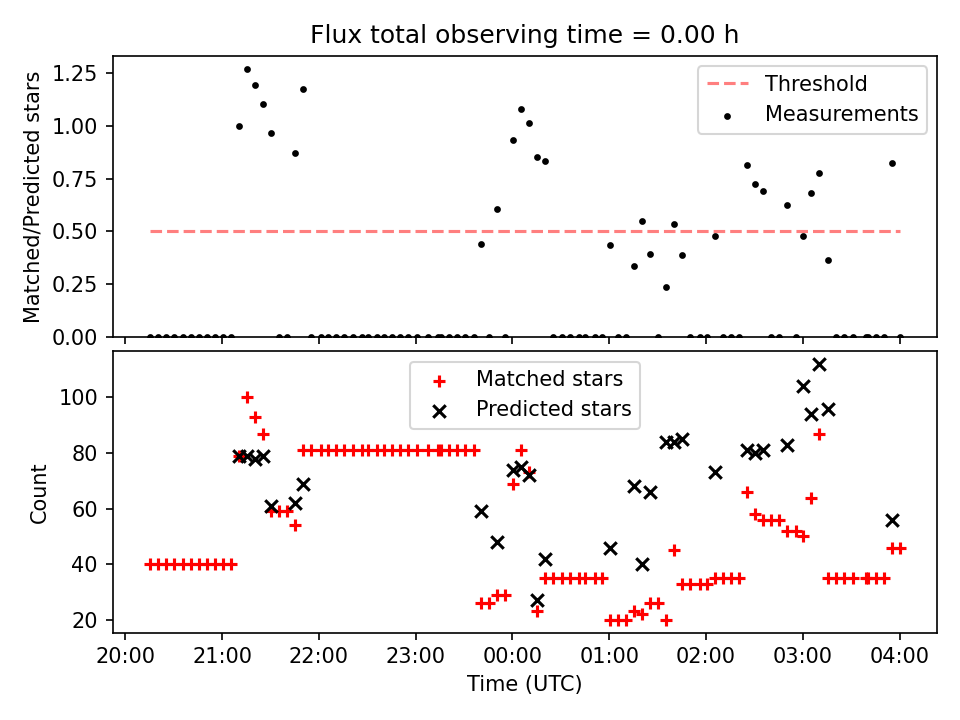 Flux total observing time = 0.00 h

Matched/Predicted stars

1.25
1.00
0.75
0.50
0.25
0.00

Threshold
Measurements

Count

100
80
60
40
20

Matched stars
Predicted stars

20:00
21:00
22:00
23:00
00:00
01:00
02:00
03:00
04:00

Time (UTC)